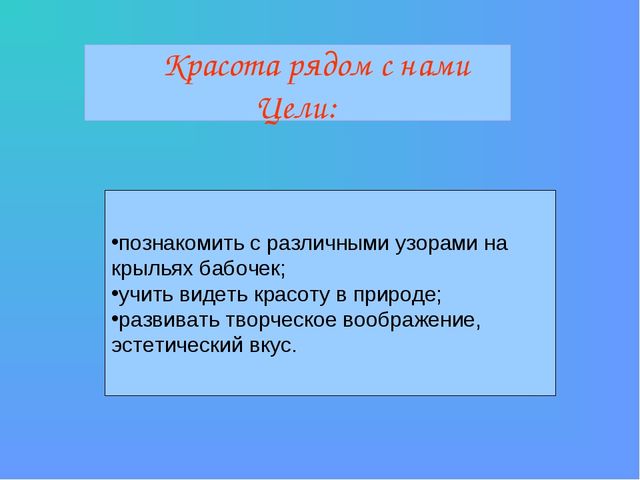 Красота рядом с нами
Цели:

•познакомить с различными узорами на крыльях бабочек;
•учить видеть красоту в природе;
•развивать творческое воображение, эстетический вкус.